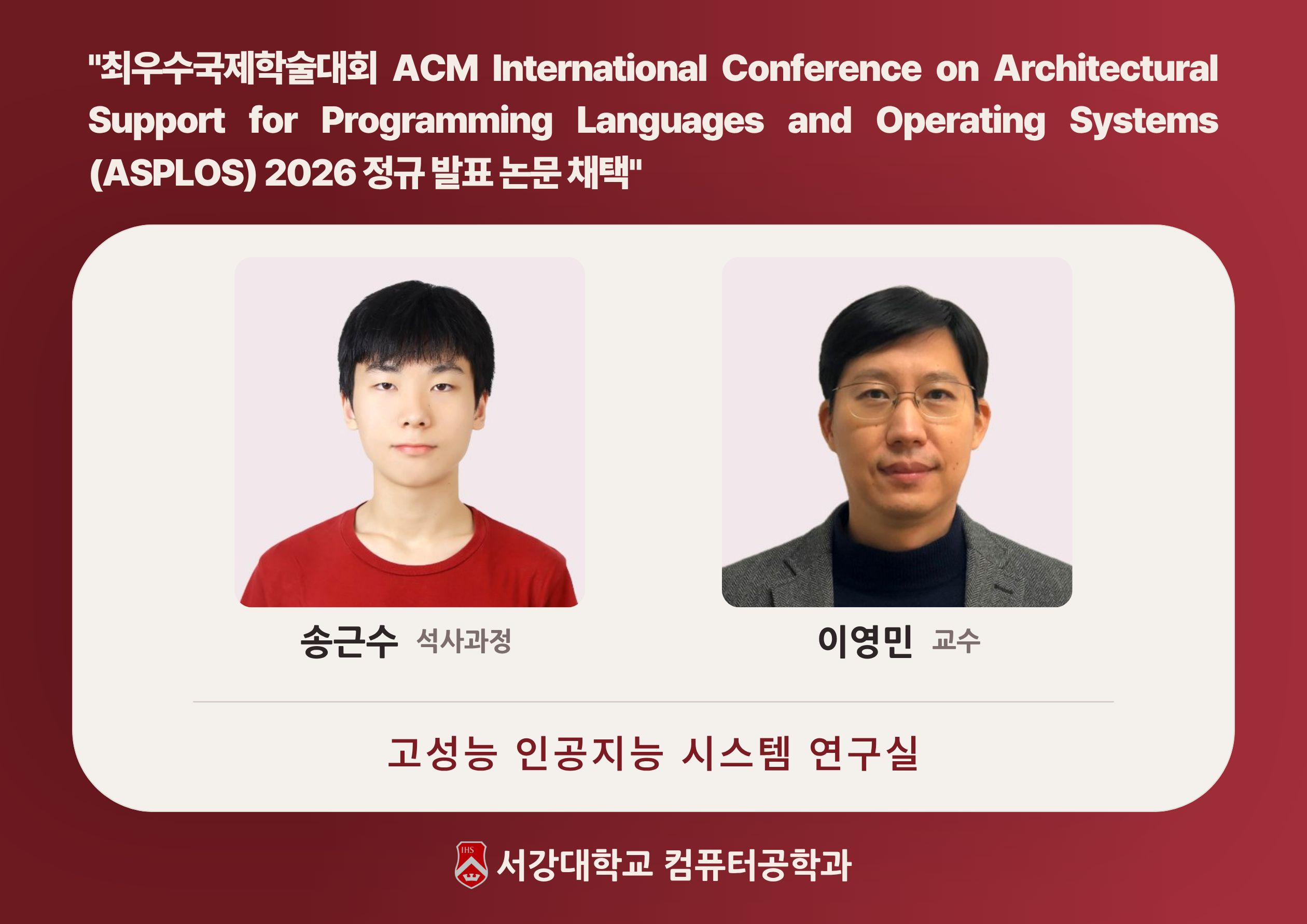 "최우수국제학술대회 ACM International Conference on Architectural Support for Programming Languages and Operating Systems (ASPLOS) 2026 정규 발표 논문 채택"

송근수 석사과정

이영민 교수

고성능 인공지능 시스템 연구실

IHS

서강대학교 컴퓨터공학과